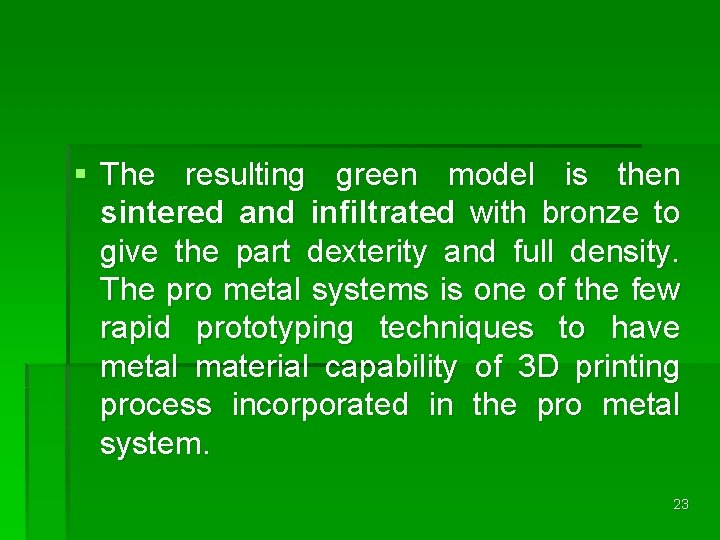 ▪ The resulting green model is then sintered and infiltrated with bronze to give the part dexterity and full density. The pro metal systems is one of the few rapid prototyping techniques to have metal material capability of 3D printing process incorporated in the pro metal system.

23